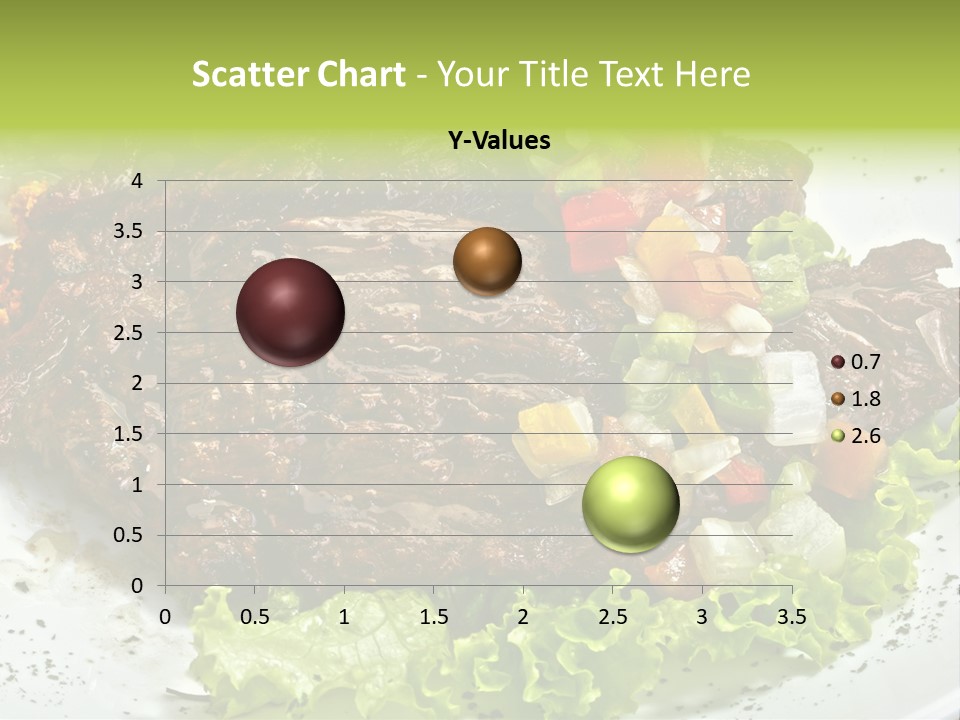 Scatter Chart - Your Title Text Here

Y-Values

4
3.5
3
2.5
2
1.5
1
0.5
0

0 0.5 1 1.5 2 2.5 3 3.5

0.7
1.8
2.6